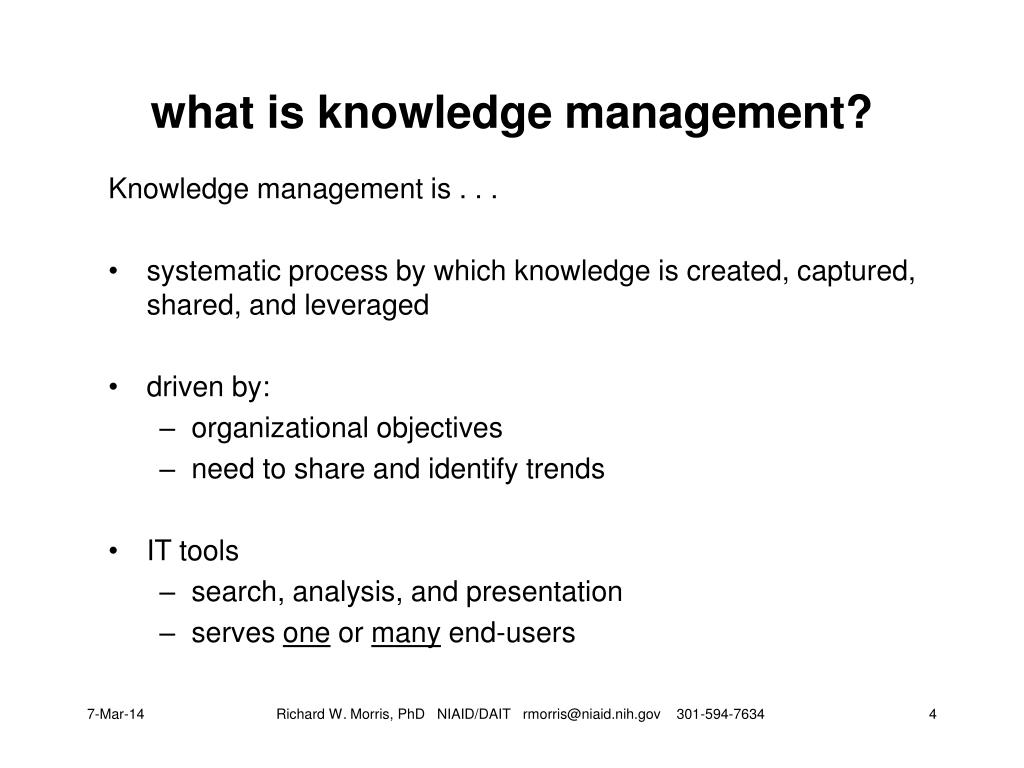 what is knowledge management?

Knowledge management is . . .

• systematic process by which knowledge is created, captured, shared, and leveraged

• driven by:
– organizational objectives
– need to share and identify trends

• IT tools
– search, analysis, and presentation
– serves one or many end-users

7-Mar-14

Richard W. Morris, PhD NIAID/DAIT rmorris@niaid.nih.gov 301-594-7634

4